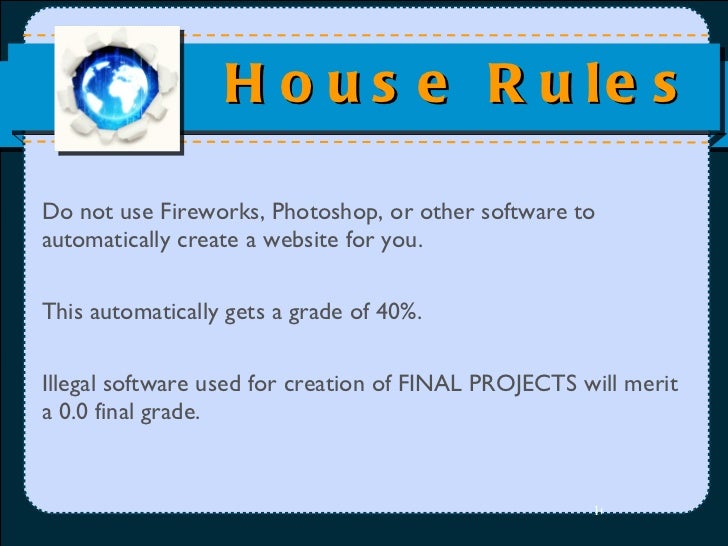 House Rules

Do not use Fireworks, Photoshop, or other software to automatically create a website for you.

This automatically gets a grade of 40%.

Illegal software used for creation of FINAL PROJECTS will merit a 0.0 final grade.